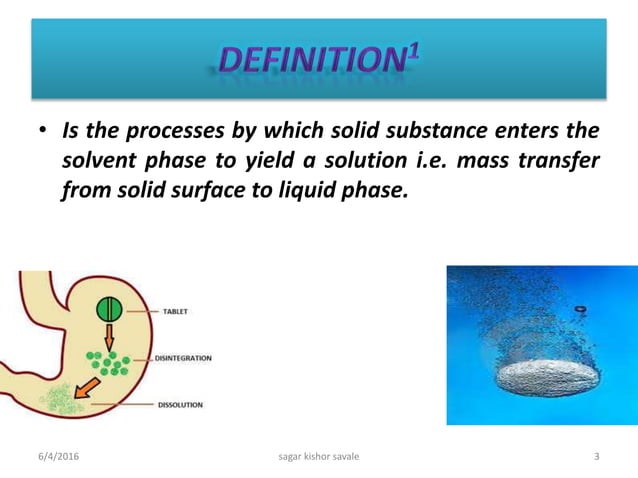 DEFINITION$^1$

• Is the processes by which solid substance enters the solvent phase to yield a solution i.e. mass transfer from solid surface to liquid phase.

TABLET

DISINTEGRATION

DISSOLUTION

6/4/2016

sagar kishor savale

3